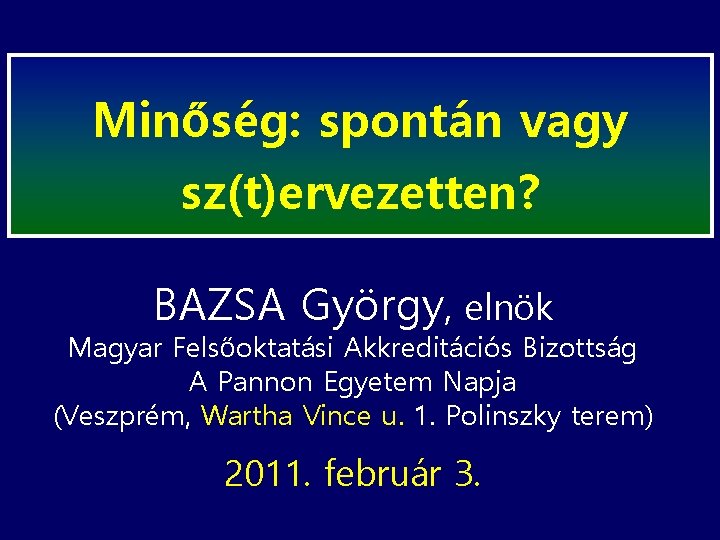 Minőség: spontán vagy sz(t)ervezetten?

BAZSA György, elnök
Magyar Felsőoktatási Akkreditációs Bizottság
A Pannon Egyetem Napja
(Veszprém, Wartha Vince u. 1. Polinszky terem)

2011. február 3.